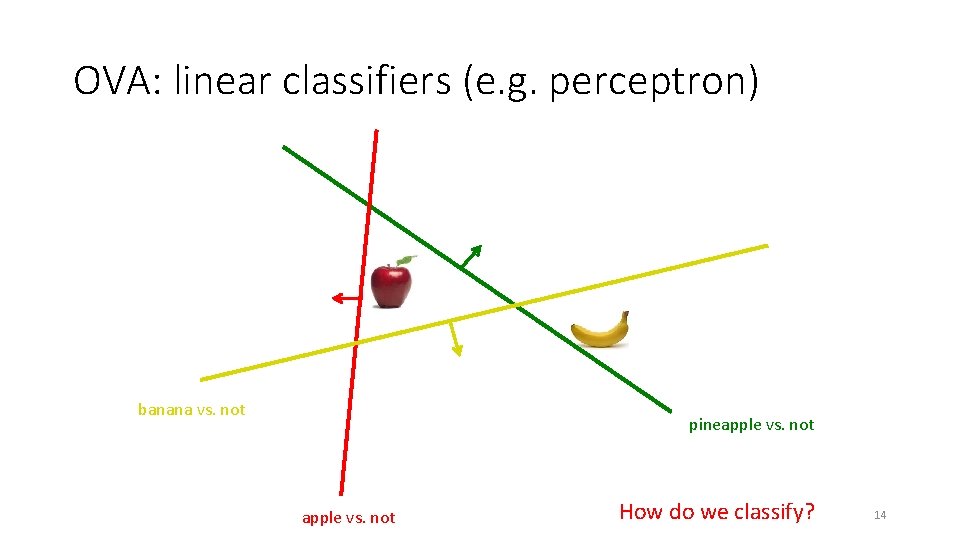 OVA: linear classifiers (e.g. perceptron)

banana vs. not

pineapple vs. not

apple vs. not

How do we classify?

14